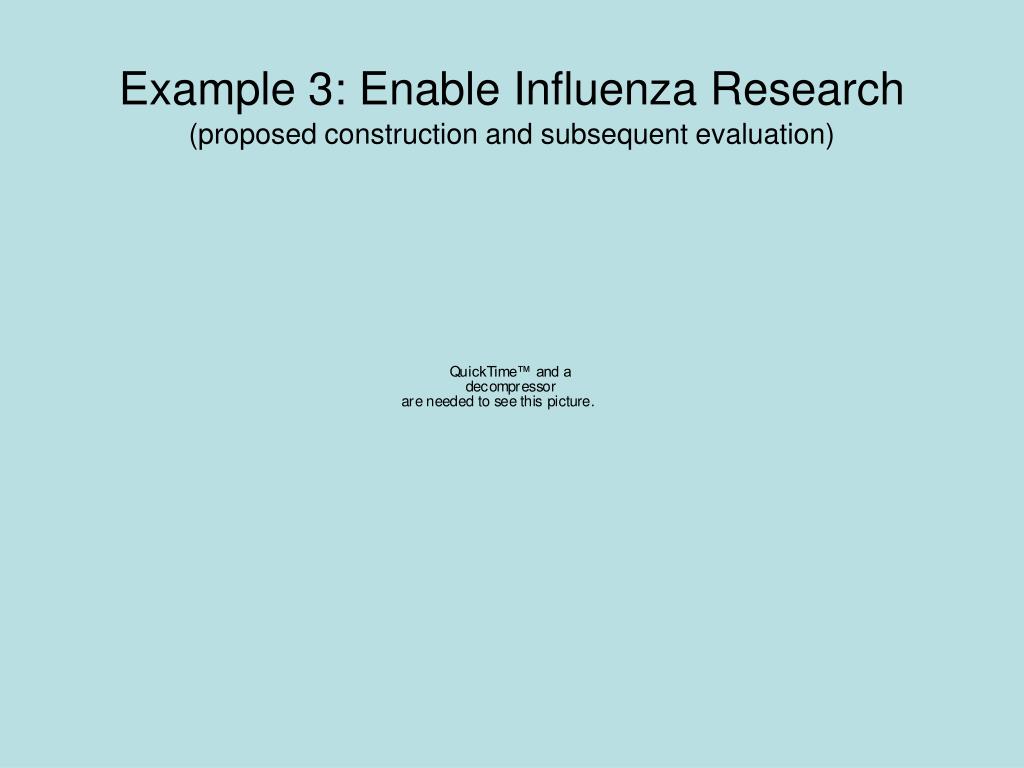 Example 3: Enable Influenza Research
(proposed construction and subsequent evaluation)

QuickTime™ and a
decompressor
are needed to see this picture.